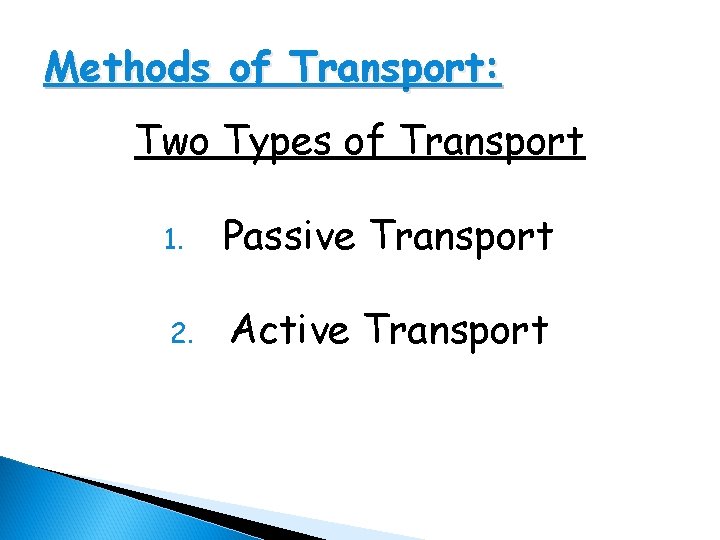 Methods of Transport:

Two Types of Transport

1. Passive Transport

2. Active Transport